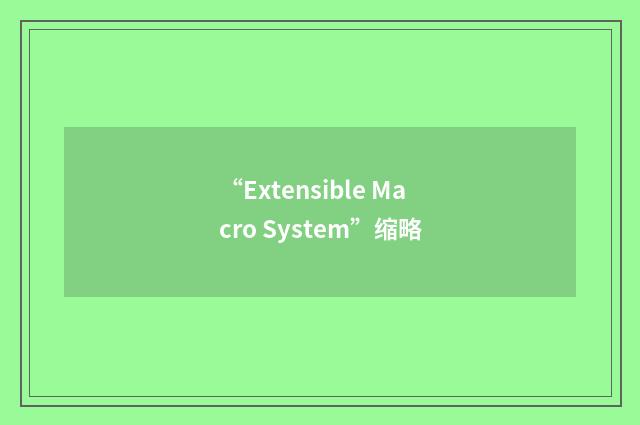 “Extensible Macro System”缩略